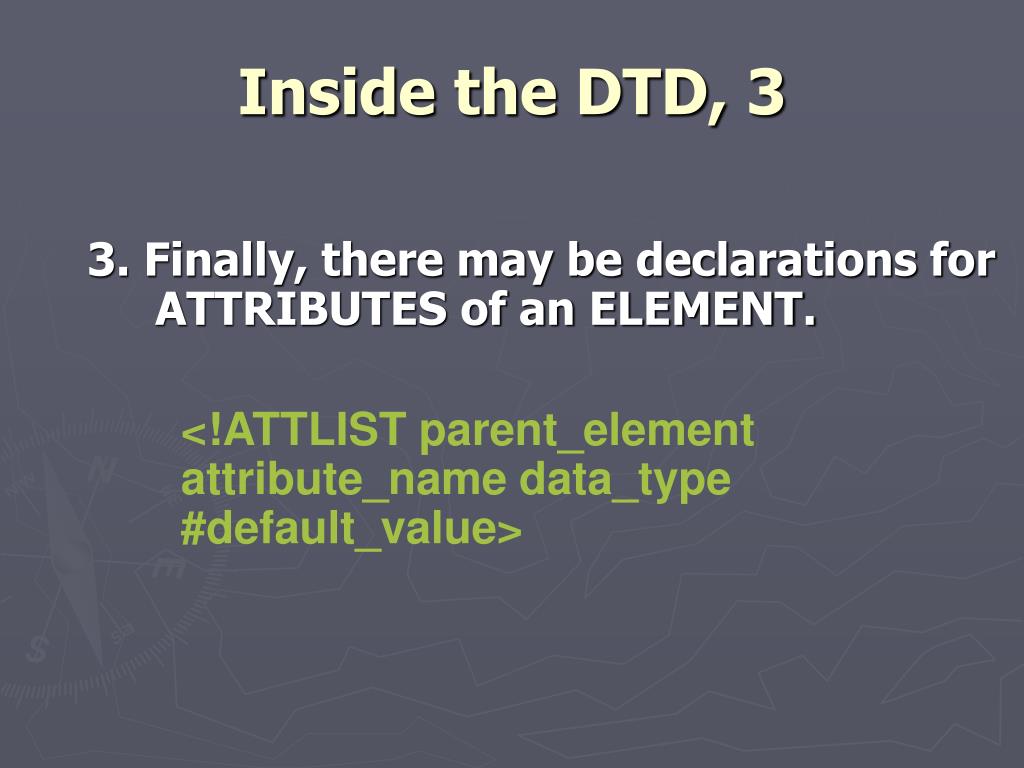 Inside the DTD, 3

3. Finally, there may be declarations for ATTRIBUTES of an ELEMENT.

<!ATTLIST parent_element attribute_name data_type #default_value>